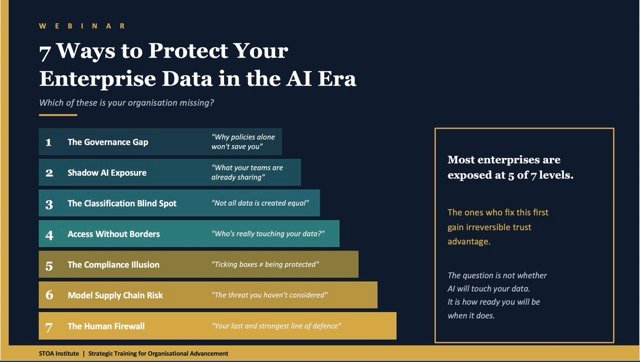 WEBINAR

7 Ways to Protect Your Enterprise Data in the AI Era

Which of these is your organisation missing?

1 The Governance Gap "Why policies alone won't save you"

2 Shadow AI Exposure "What your teams are already sharing"

3 The Classification Blind Spot "Not all data is created equal"

4 Access Without Borders "Who's really touching your data?"

5 The Compliance Illusion "Ticking boxes ≠ being protected"

6 Model Supply Chain Risk "The threat you haven't considered"

7 The Human Firewall "Your last and strongest line of defence"

Most enterprises are exposed at 5 of 7 levels.

The ones who fix this first gain irreversible trust advantage.

The question is not whether AI will touch your data. It is how ready you will be when it does.

STOA Institute | Strategic Training for Organisational Advancement